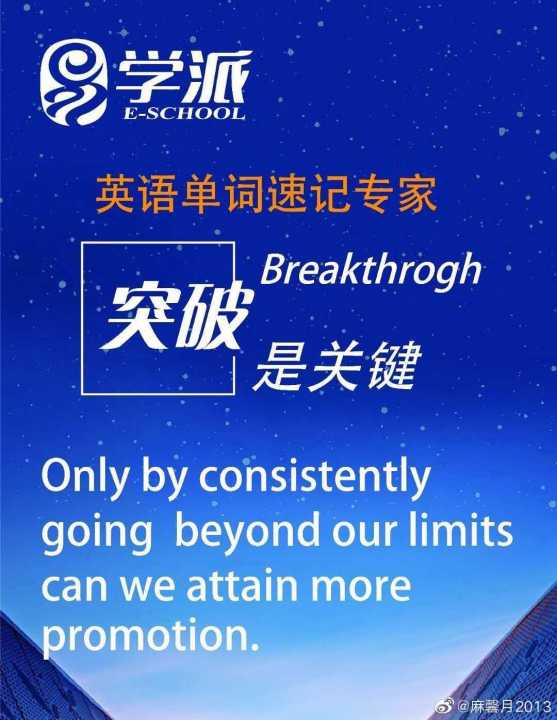 学派
E-SCHOOL

英语单词速记专家

突破 Breakthrogh
是关键

Only by consistently going beyond our limits can we attain more promotion.

@麻馨月2013